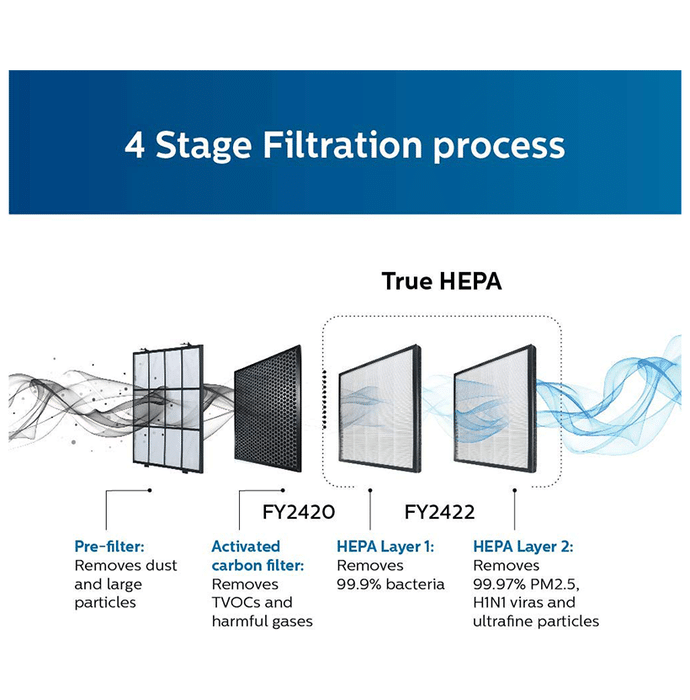 4 Stage Filtration process

True HEPA

FY2420

FY2422

Pre-filter:
Removes dust and large particles

Activated carbon filter:
Removes TVOCs and harmful gases

HEPA Layer 1:
Removes 99.9% bacteria

HEPA Layer 2:
Removes 99.97% PM2.5, H1N1 viras and ultrafine particles